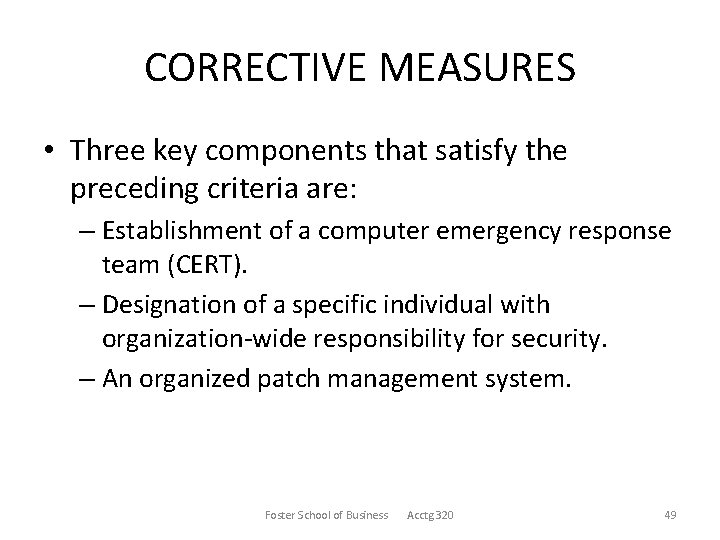 CORRECTIVE MEASURES

• Three key components that satisfy the preceding criteria are:

– Establishment of a computer emergency response team (CERT).

– Designation of a specific individual with organization-wide responsibility for security.

– An organized patch management system.

Foster School of Business Acctg320 49